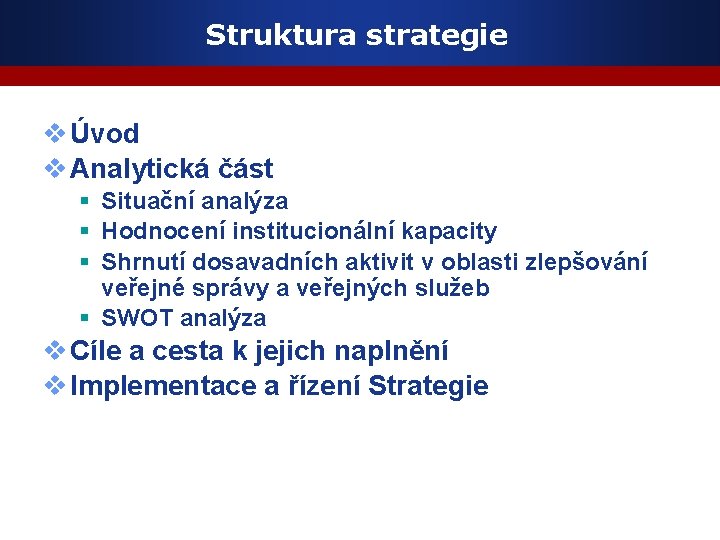 Struktura strategie

❖ Úvod
❖ Analytická část
▪ Situační analýza
▪ Hodnocení institucionální kapacity
▪ Shrnutí dosavadních aktivit v oblasti zlepšování veřejné správy a veřejných služeb
▪ SWOT analýza
❖ Cíle a cesta k jejich naplnění
❖ Implementace a řízení Strategie